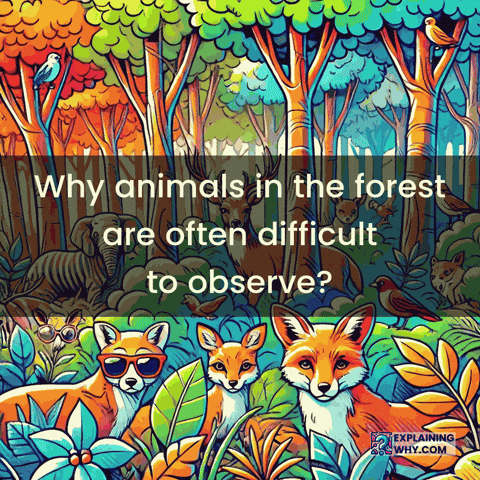 Why animals in the forest are often difficult to observe?

EXPLAINING WHY.COM